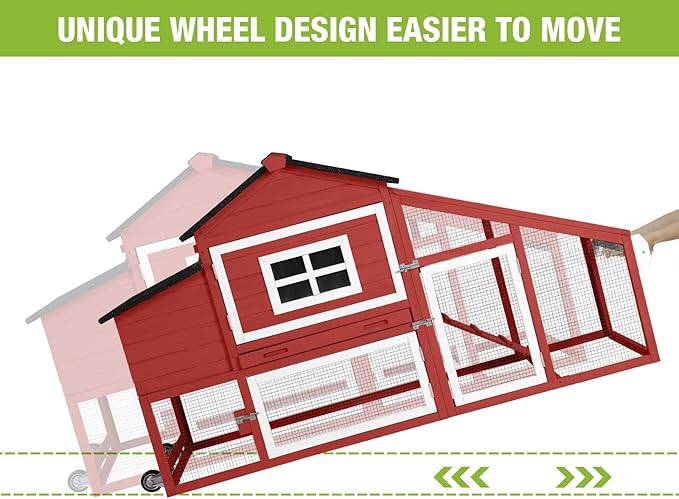 UNIQUE WHEEL DESIGN EASIER TO MOVE